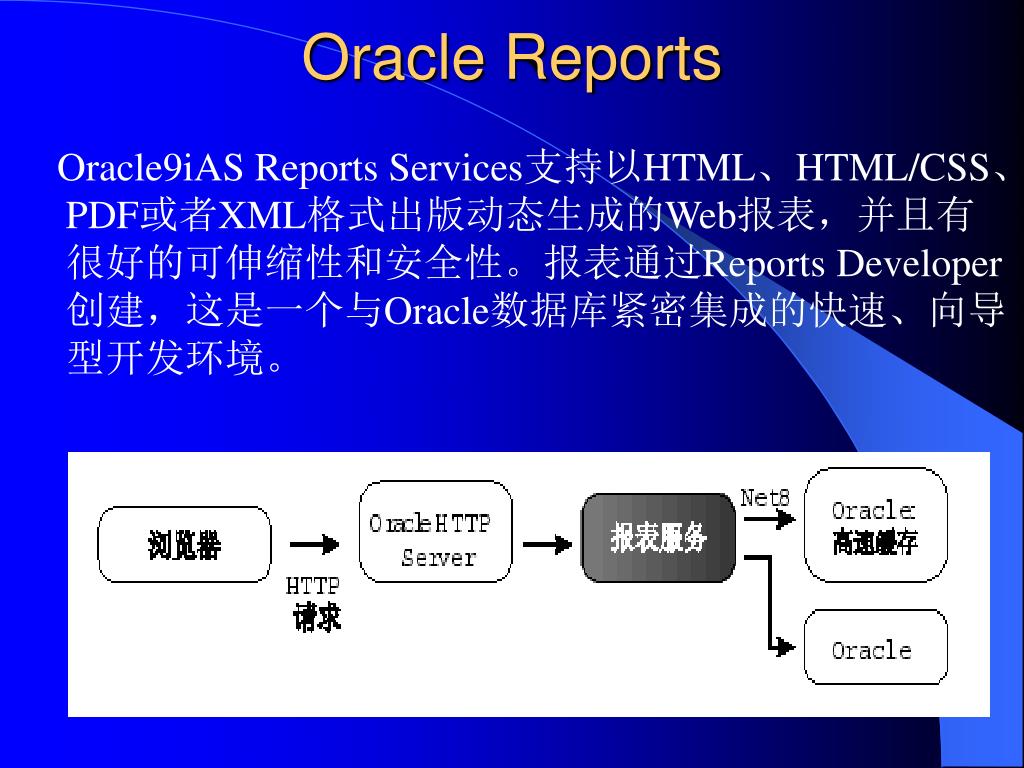 Oracle Reports

Oracle9iAS Reports Services支持以HTML、HTML/CSS、PDF或者XML格式出版动态生成的Web报表，并且有很好的可伸缩性和安全性。报表通过Reports Developer创建，这是一个与Oracle数据库紧密集成的快速、向导型开发环境。

浏览器

HTTP
请求

Oracle HTTP Server

报表服务

Net8

Oracle
高速缓存

Oracle